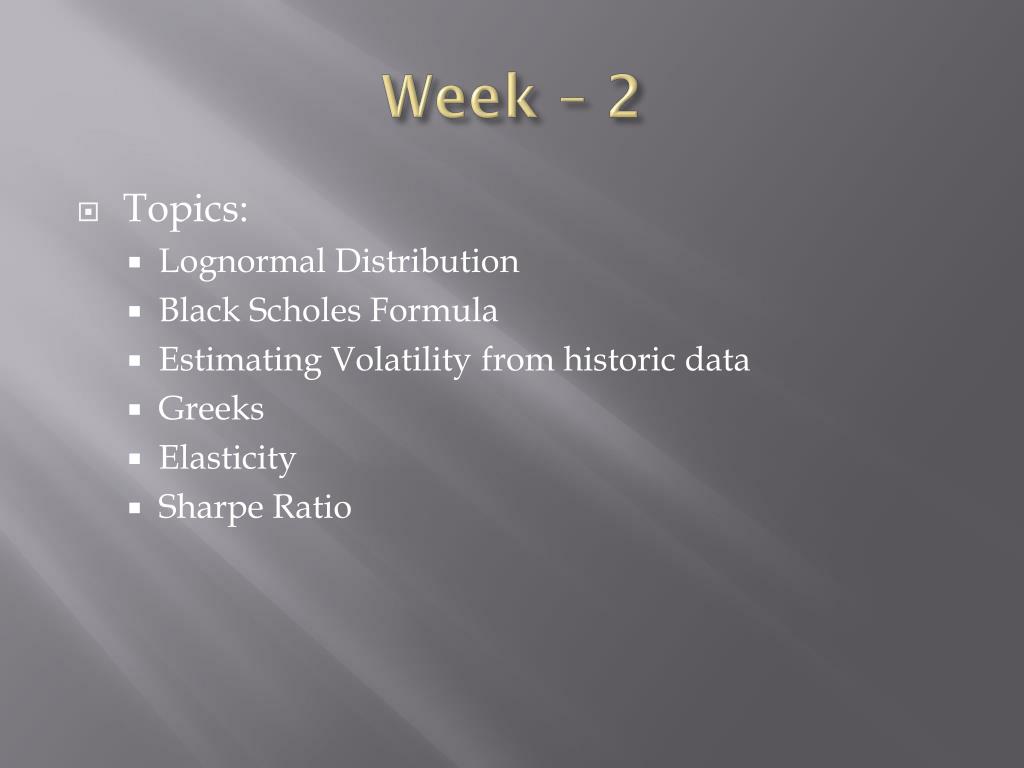 Week – 2

Topics:
Lognormal Distribution
Black Scholes Formula
Estimating Volatility from historic data
Greeks
Elasticity
Sharpe Ratio